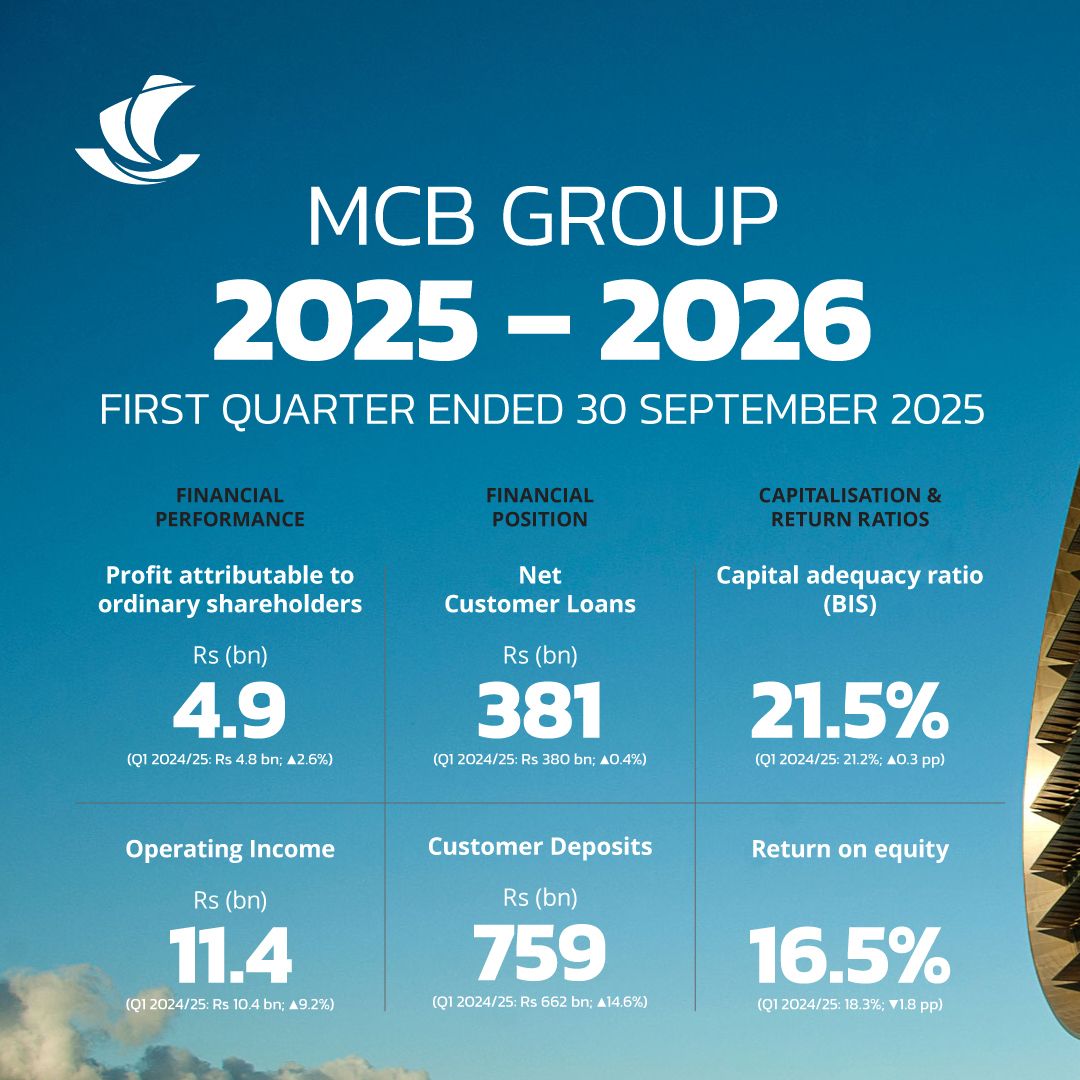 MCB GROUP
2025 – 2026
FIRST QUARTER ENDED 30 SEPTEMBER 2025

FINANCIAL PERFORMANCE

Profit attributable to ordinary shareholders

Rs (bn)

4.9

(Q1 2024/25: Rs 4.8 bn; ▲2.6%)

Operating Income

Rs (bn)

11.4

(Q1 2024/25: Rs 10.4 bn; ▲9.2%)

FINANCIAL POSITION

Net Customer Loans

Rs (bn)

381

(Q1 2024/25: Rs 380 bn; ▲0.4%)

Customer Deposits

Rs (bn)

759

(Q1 2024/25: Rs 662 bn; ▲14.6%)

CAPITALISATION & RETURN RATIOS

Capital adequacy ratio (BIS)

21.5%

(Q1 2024/25: 21.2%; ▲0.3 pp)

Return on equity

16.5%

(Q1 2024/25: 18.3%; ▼1.8 pp)